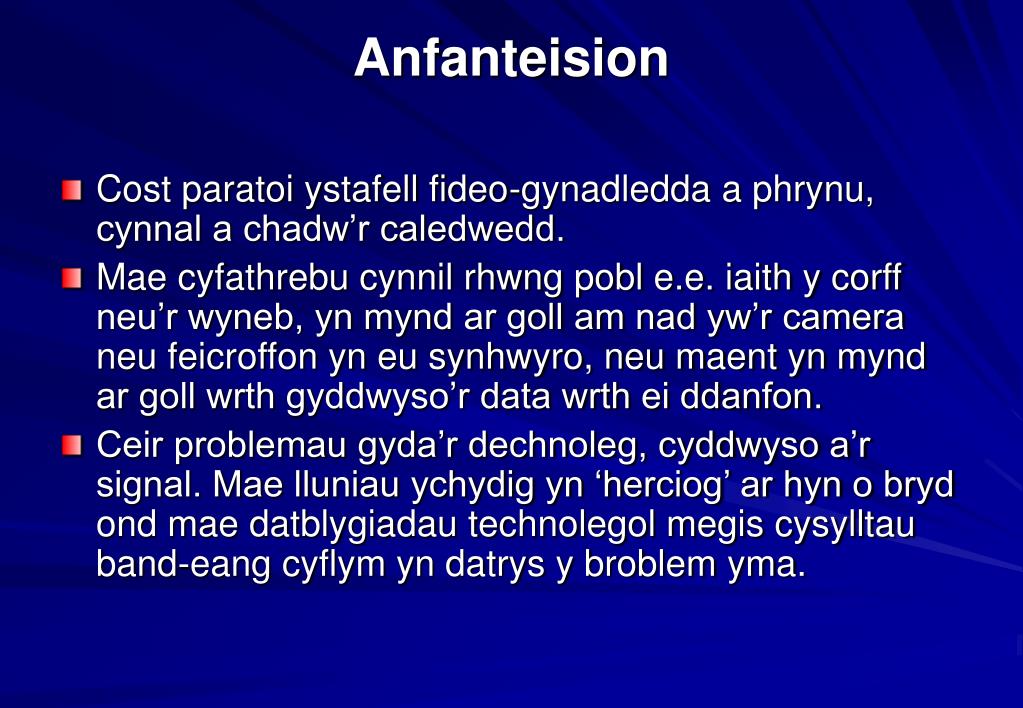 Anfanteision

Cost paratoi ystafell fideo-gynadledda a phrynu, cynnal a chadw’r caledwedd.

Mae cyfathrebu cynnil rhwng pobl e.e. iaith y corff neu’r wyneb, yn mynd ar goll am nad yw’r camera neu feicroffon yn eu synhwyro, neu maent yn mynd ar goll wrth gyddwyso’r data wrth ei ddanfon.

Ceir problemau gyda’r dechnoleg, cyddwyso a’r signal. Mae lluniau ychydig yn ‘herciog’ ar hyn o bryd ond mae datblygiadau technolegol megis cysylltau band-eang cyflym yn datrys y broblem yma.